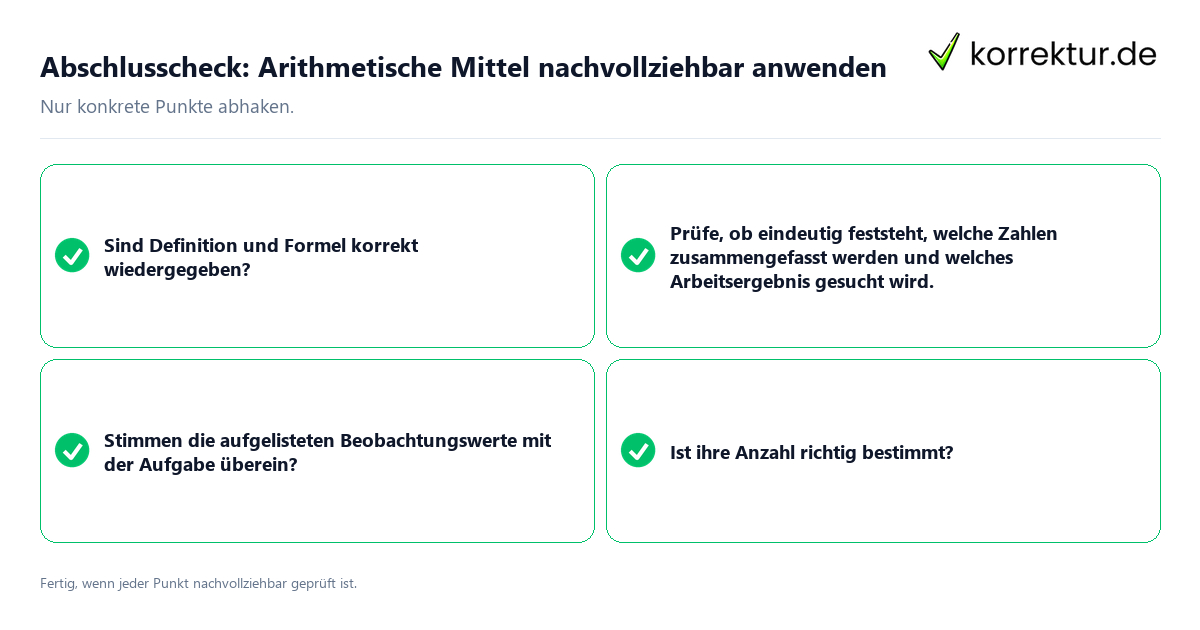 Abschlusscheck: Arithmetische Mittel nachvollziehbar anwenden

korrektur.de

Nur konkrete Punkte abhaken.

Sind Definition und Formel korrekt wiedergegeben?

Prüfe, ob eindeutig feststeht, welche Zahlen zusammengefasst werden und welches Arbeitsergebnis gesucht wird.

Stimmen die aufgelisteten Beobachtungswerte mit der Aufgabe überein?

Ist ihre Anzahl richtig bestimmt?

Fertig, wenn jeder Punkt nachvollziehbar geprüft ist.